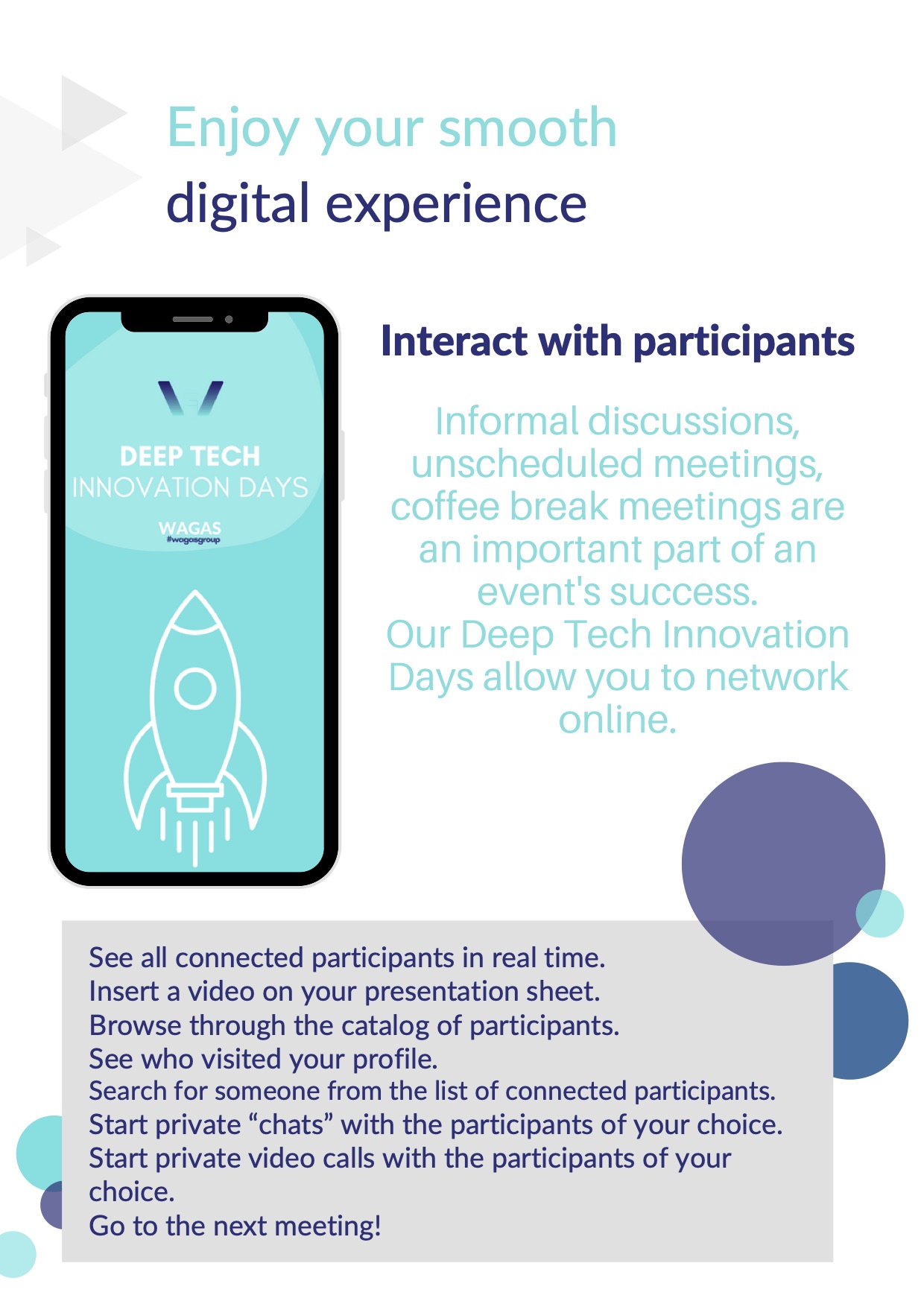 Enjoy your smooth
digital experience

DEEP TECH
INNOVATION DAYS
WAGAS
#wagasgroup

Interact with participants

Informal discussions, unscheduled meetings, coffee break meetings are an important part of an event's success.
Our Deep Tech Innovation Days allow you to network online.

See all connected participants in real time.
Insert a video on your presentation sheet.
Browse through the catalog of participants.
See who visited your profile.
Search for someone from the list of connected participants.
Start private “chats” with the participants of your choice.
Start private video calls with the participants of your choice.
Go to the next meeting!